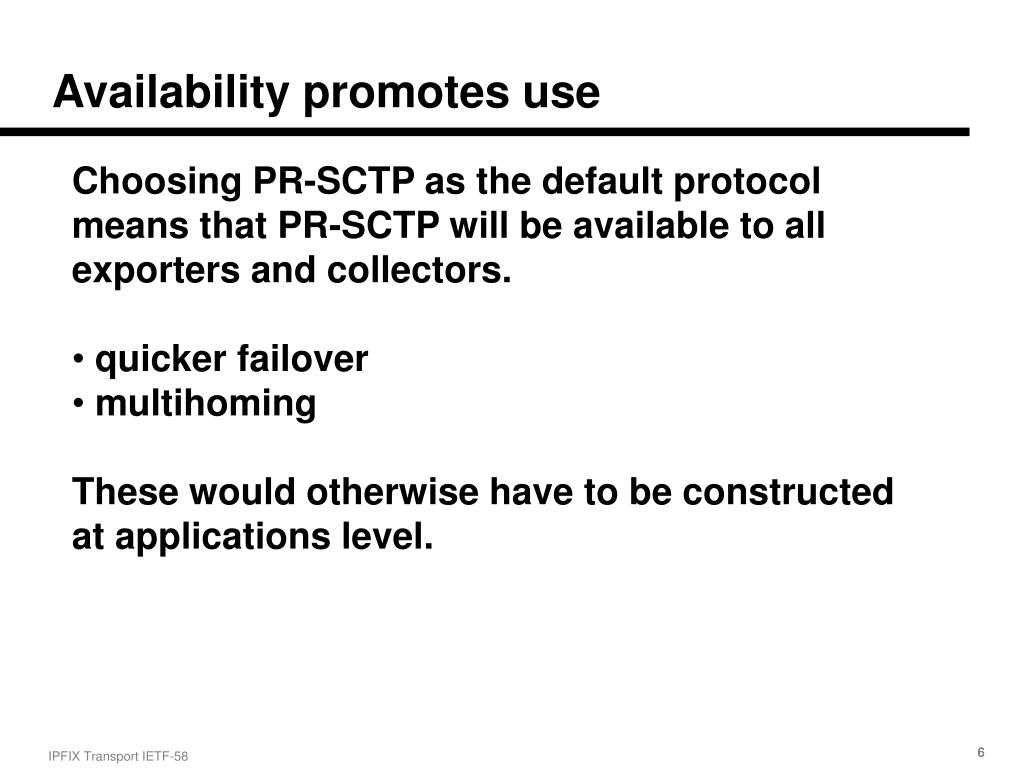 Availability promotes use

Choosing PR-SCTP as the default protocol means that PR-SCTP will be available to all exporters and collectors.

• quicker failover
• multihoming

These would otherwise have to be constructed at applications level.

IPFIX Transport IETF-58

6